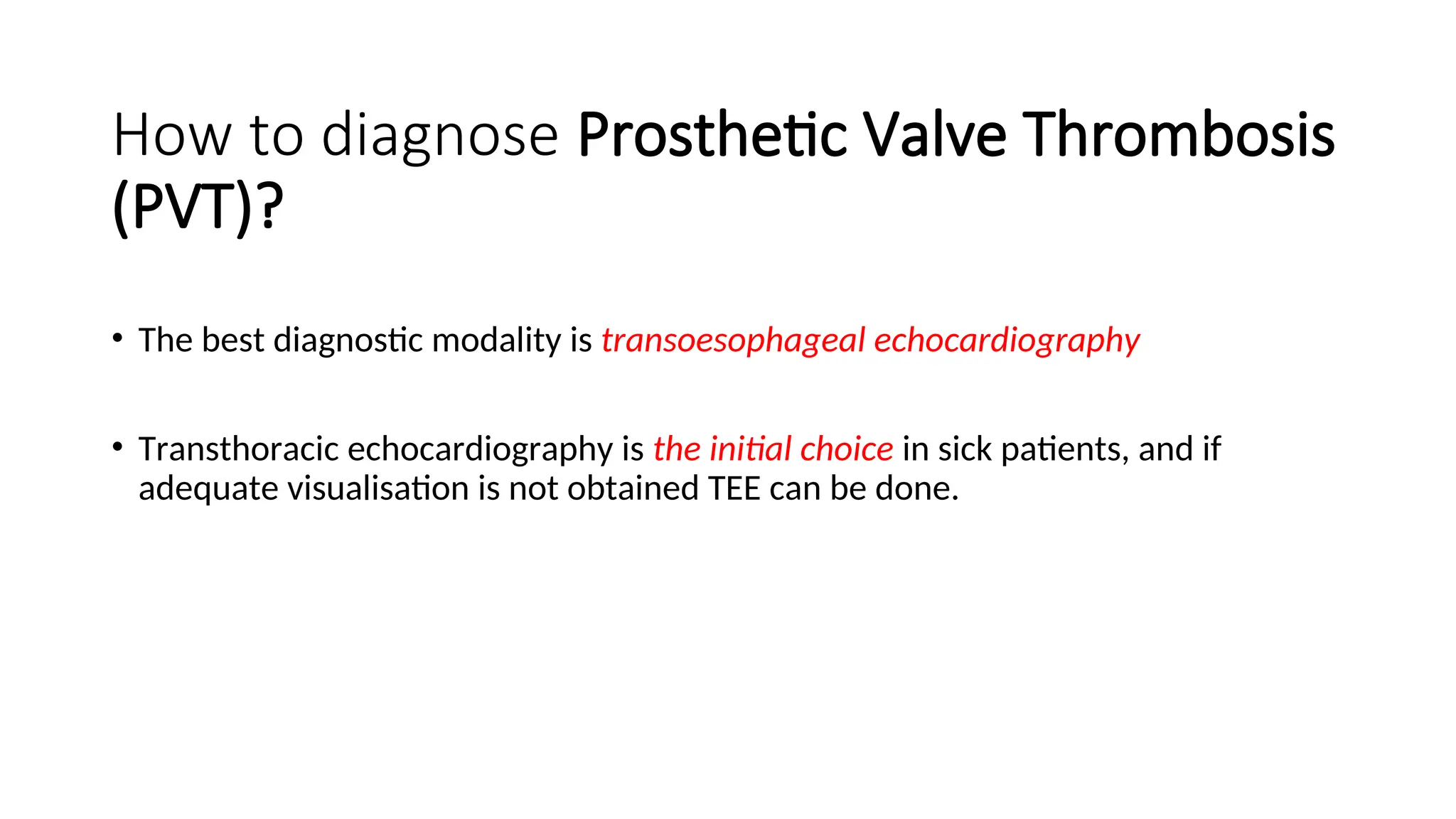 How to diagnose Prosthetic Valve Thrombosis (PVT)?

• The best diagnostic modality is transoesophageal echocardiography

• Transthoracic echocardiography is the initial choice in sick patients, and if adequate visualisation is not obtained TEE can be done.